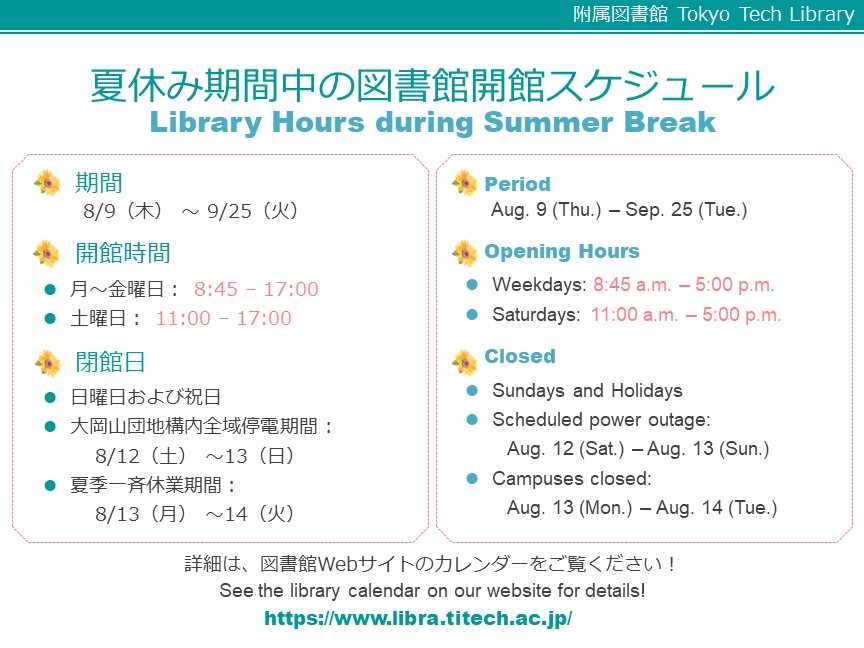 附属図書館 Tokyo Tech Library

夏休み期間中の図書館開館スケジュール
Library Hours during Summer Break

期間
8/9（木） ～ 9/25（火）

開館時間
● 月～金曜日： 8:45 – 17:00
● 土曜日： 11:00 – 17:00

閉館日
● 日曜日および祝日
● 大岡山団地構内全域停電期間：
8/12（土） ～13（日）
● 夏季一斉休業期間：
8/13（月） ～14（火）

Period
Aug. 9 (Thu.) – Sep. 25 (Tue.)

Opening Hours
● Weekdays: 8:45 a.m. – 5:00 p.m.
● Saturdays: 11:00 a.m. – 5:00 p.m.

Closed
● Sundays and Holidays
● Scheduled power outage:
Aug. 12 (Sat.) – Aug. 13 (Sun.)
● Campuses closed:
Aug. 13 (Mon.) – Aug. 14 (Tue.)

詳細は、図書館Webサイトのカレンダーをご覧ください！
See the library calendar on our website for details!
https://www.libra.titech.ac.jp/